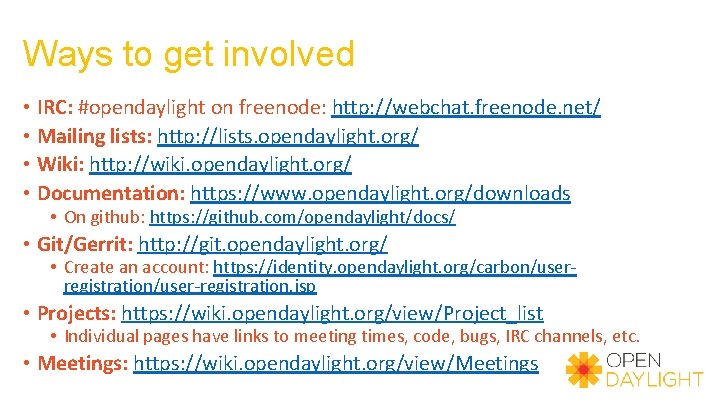 Ways to get involved

• IRC: #opendaylight on freenode: http://webchat.freenode.net/
• Mailing lists: http://lists.opendaylight.org/
• Wiki: http://wiki.opendaylight.org/
• Documentation: https://www.opendaylight.org/downloads
  • On github: https://github.com/opendaylight/docs/
• Git/Gerrit: http://git.opendaylight.org/
  • Create an account: https://identity.opendaylight.org/carbon/user-registration/user-registration.jsp
• Projects: https://wiki.opendaylight.org/view/Project_list
  • Individual pages have links to meeting times, code, bugs, IRC channels, etc.
• Meetings: https://wiki.opendaylight.org/view/Meetings

OPEN DAYLIGHT